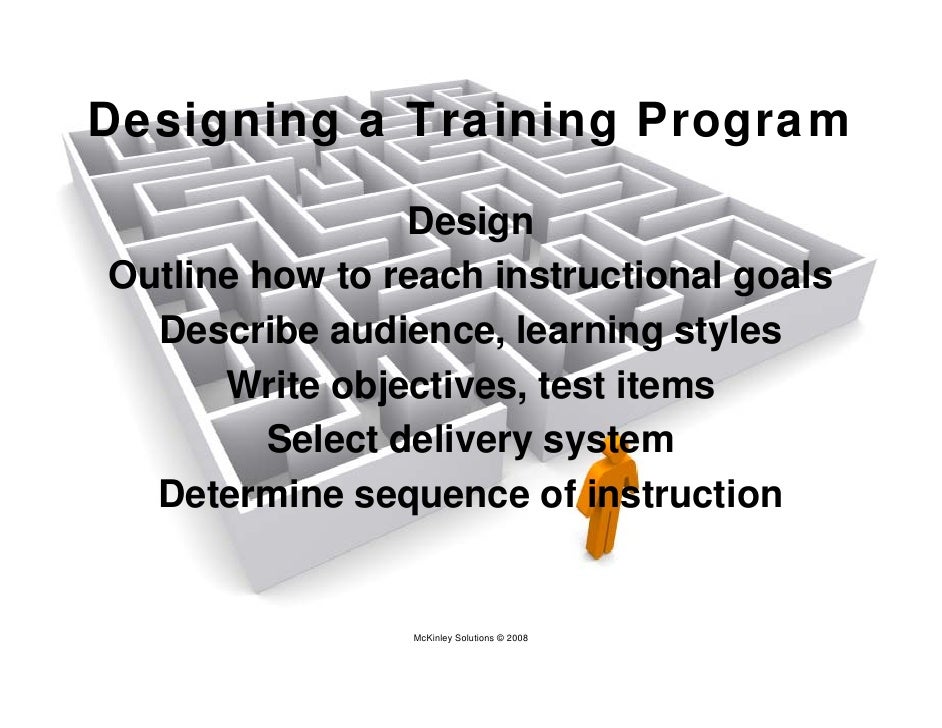 Designing a Training Program

Design
Outline how to reach instructional goals
Describe audience, learning styles
Write objectives, test items
Select delivery system
Determine sequence of instruction

McKinley Solutions © 2008